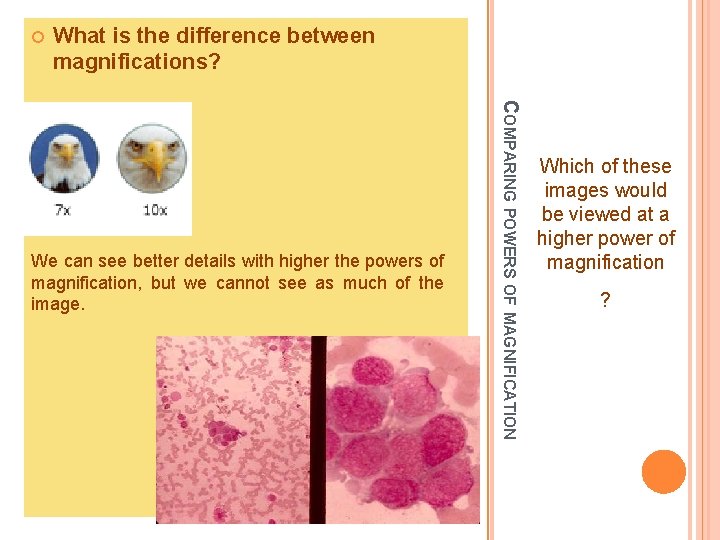 What is the difference between magnifications?

7x

10x

We can see better details with higher the powers of magnification, but we cannot see as much of the image.

COMPARING POWERS OF MAGNIFICATION

Which of these images would be viewed at a higher power of magnification

?